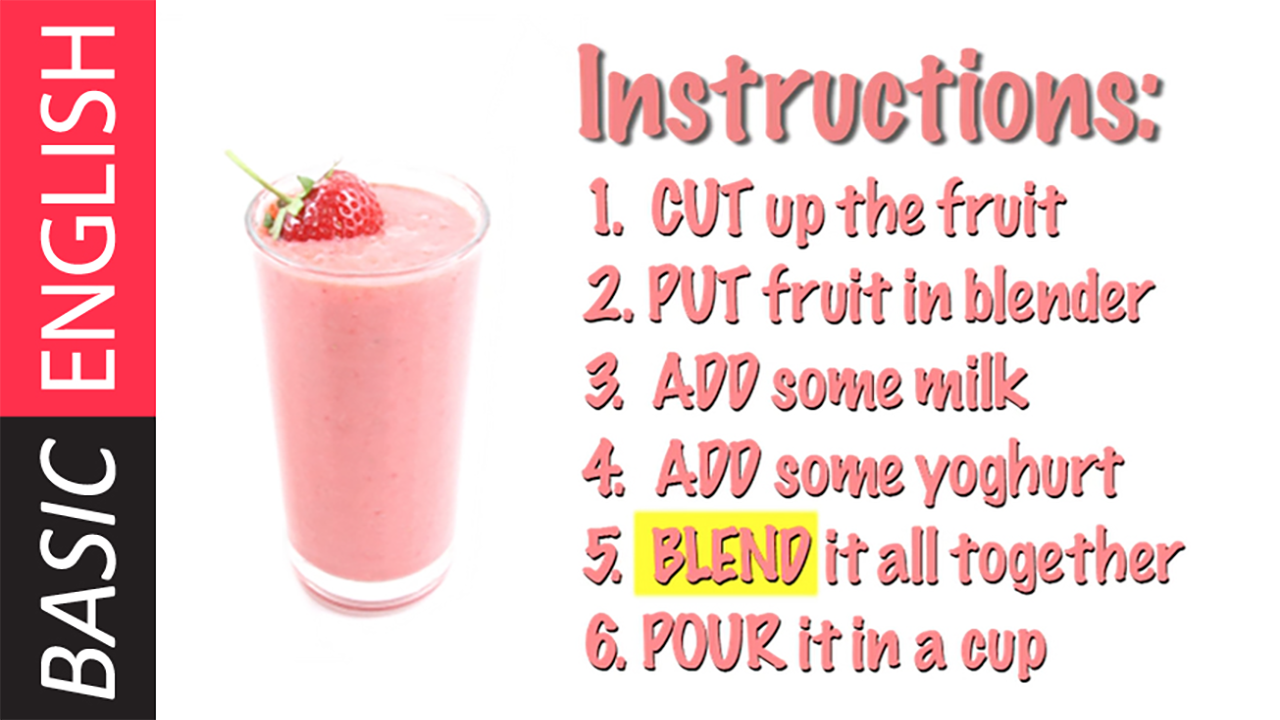 BASIC ENGLISH

Instructions:

1. CUT up the fruit
2. PUT fruit in blender
3. ADD some milk
4. ADD some yoghurt
5. BLEND it all together
6. POUR it in a cup